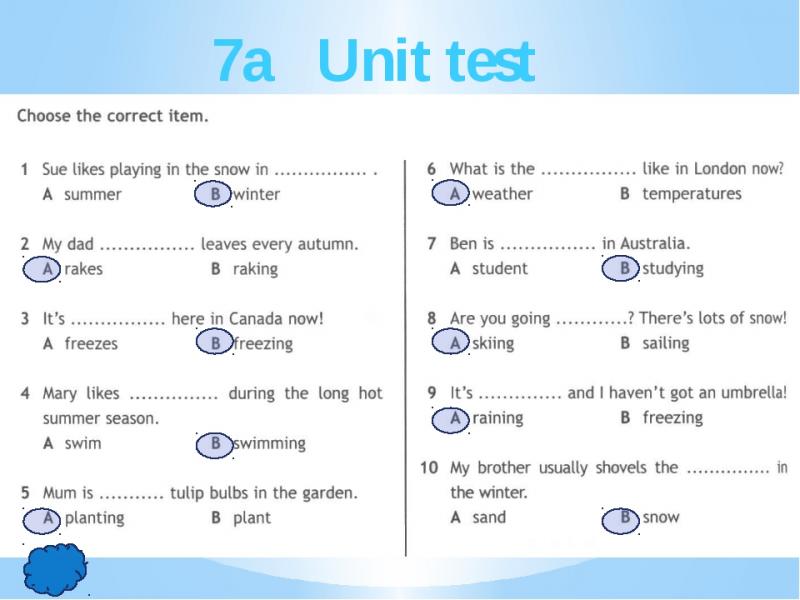 7a Unit test

Choose the correct item.

1 Sue likes playing in the snow in ................ .
A summer B winter

2 My dad ................ leaves every autumn.
A rakes B raking

3 It's ................ here in Canada now!
A freezes B freezing

4 Mary likes ............... during the long hot summer season.
A swim B swimming

5 Mum is ........... tulip bulbs in the garden.
A planting B plant

6 What is the ................ like in London now?
A weather B temperatures

7 Ben is ................ in Australia.
A student B studying

8 Are you going ............? There's lots of snow!
A skiing B sailing

9 It's .............. and I haven't got an umbrella!
A raining B freezing

10 My brother usually shovels the ............... in the winter.
A sand B snow